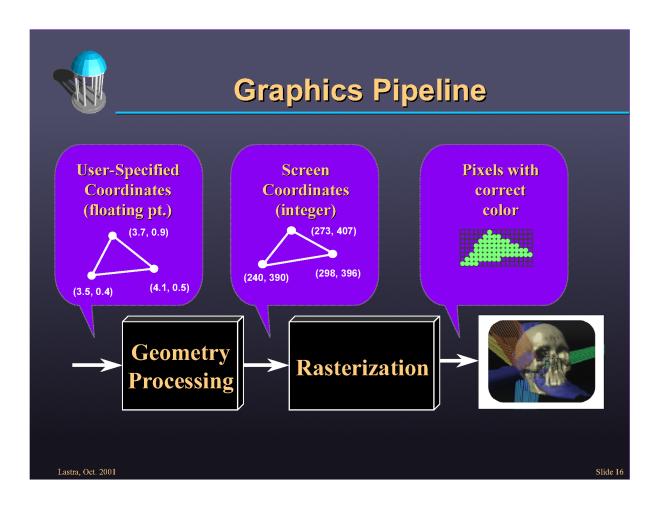 Graphics Pipeline

User-Specified Coordinates (floating pt.)

(3.7, 0.9)

(3.5, 0.4)

(4.1, 0.5)

Screen Coordinates (integer)

(273, 407)

(240, 390)

(298, 396)

Pixels with correct color

Geometry Processing

Rasterization

Lastra, Oct. 2001

Slide 16